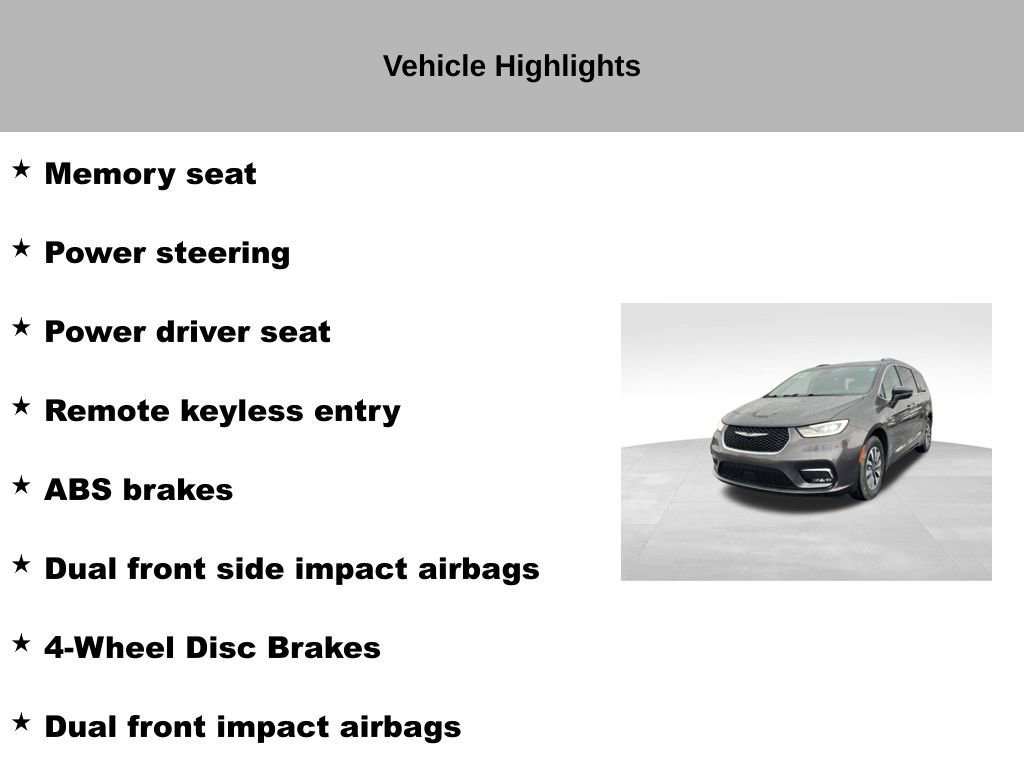 Vehicle Highlights

★ Memory seat

★ Power steering

★ Power driver seat

★ Remote keyless entry

★ ABS brakes

★ Dual front side impact airbags

★ 4-Wheel Disc Brakes

★ Dual front impact airbags